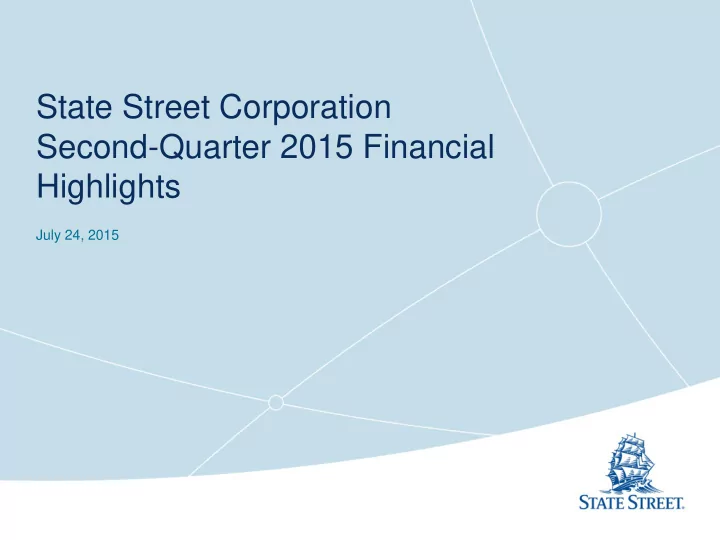 State Street Corporation
Second-Quarter 2015 Financial Highlights

July 24, 2015

STATE STREET.